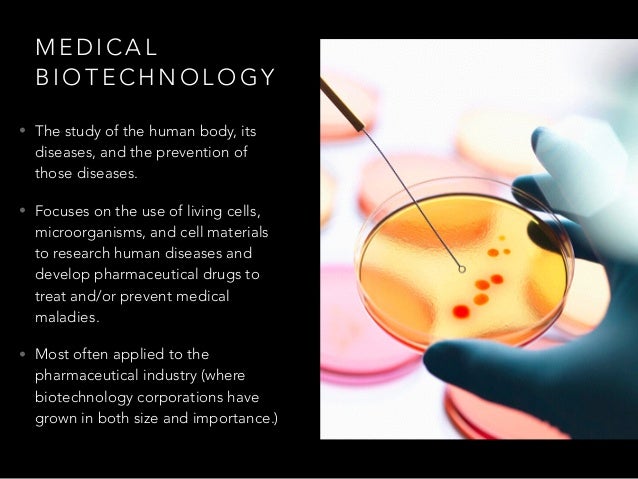 MEDICAL BIOTECHNOLOGY

• The study of the human body, its diseases, and the prevention of those diseases.

• Focuses on the use of living cells, microorganisms, and cell materials to research human diseases and develop pharmaceutical drugs to treat and/or prevent medical maladies.

• Most often applied to the pharmaceutical industry (where biotechnology corporations have grown in both size and importance.)